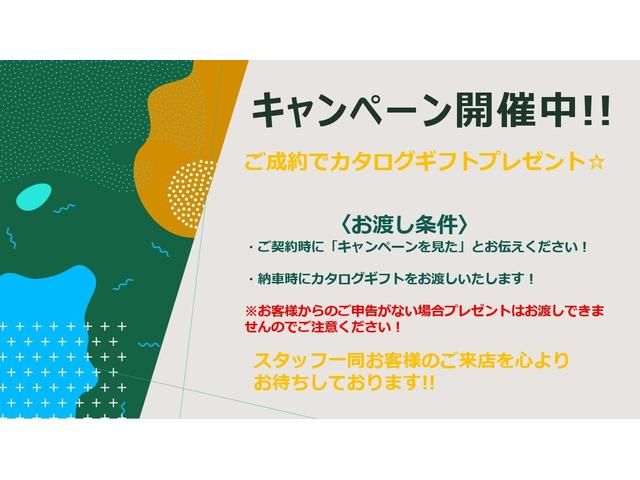 キャンペーン開催中!!

ご成約でカタログギフトプレゼント☆

〈お渡し条件〉

・ご契約時に「キャンペーンを見た」とお伝えください！

・納車時にカタログギフトをお渡しいたします！

※お客様からのご申告がない場合プレゼントはお渡しできませんのでご注意ください！

スタッフ一同お客様のご来店を心よりお待ちしております!!